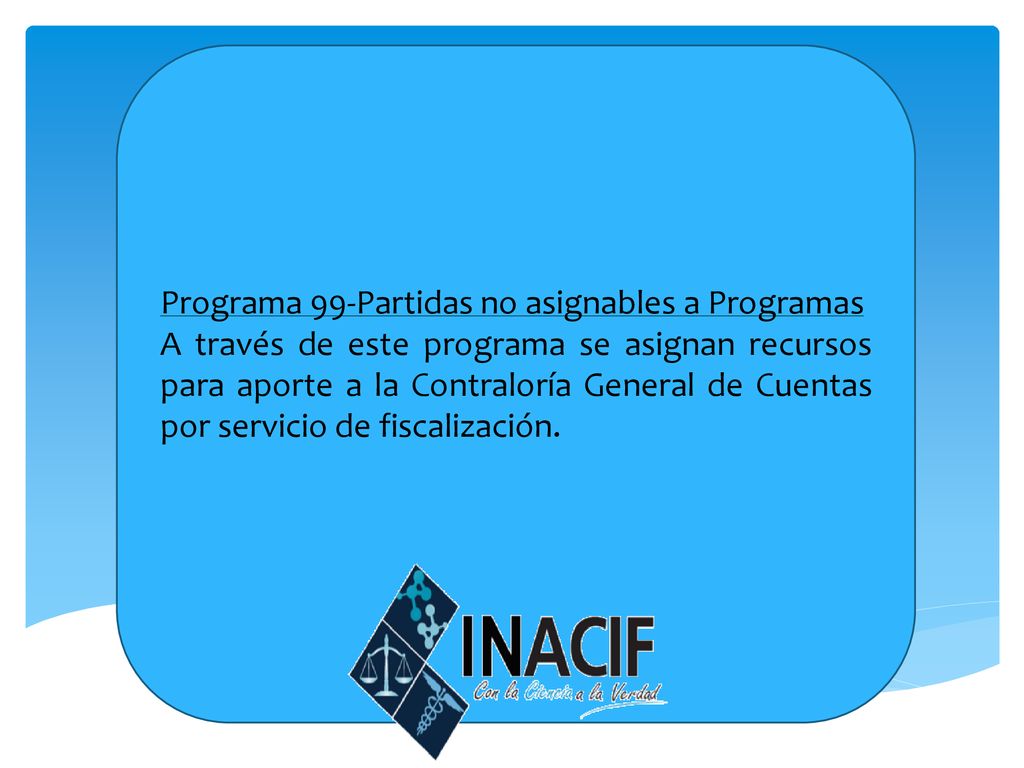 Programa 99-Partidas no asignables a Programas
A través de este programa se asignan recursos para aporte a la Contraloría General de Cuentas por servicio de fiscalización.

INACIF
Con la Ciencia a la Verdad